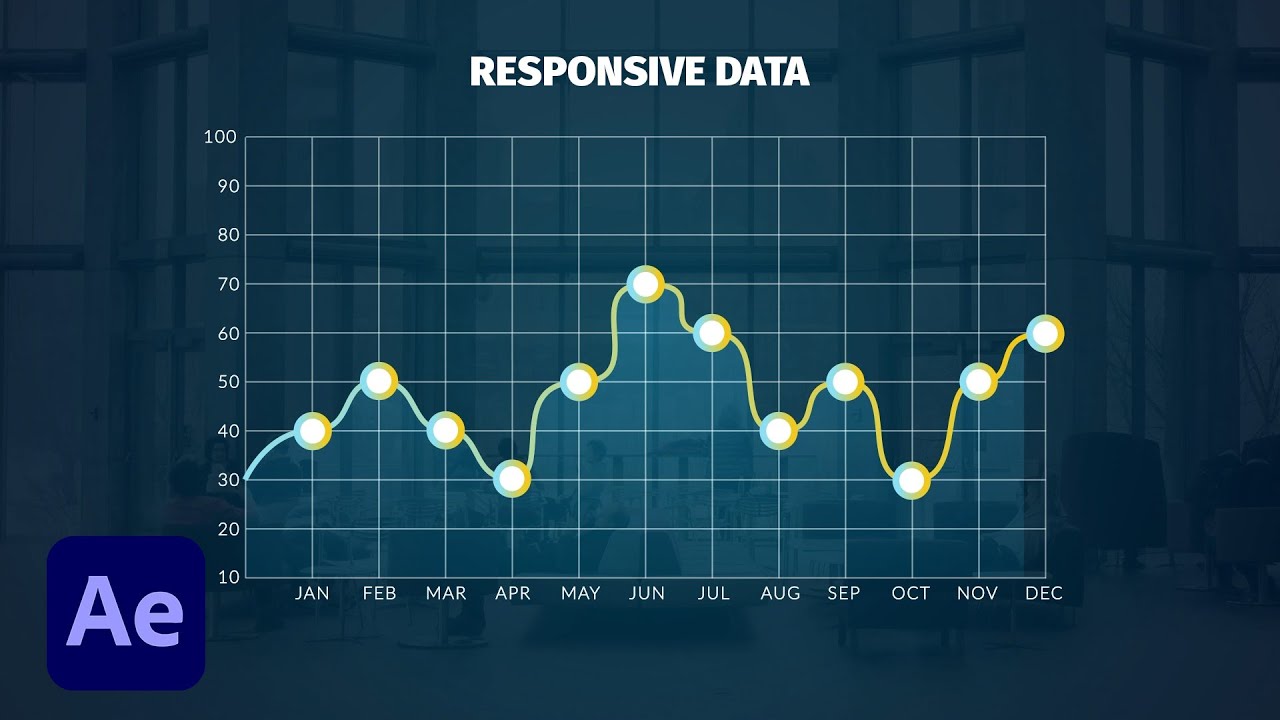 RESPONSIVE DATA

100
90
80
70
60
50
40
30
20
10

JAN FEB MAR APR MAY JUN JUL AUG SEP OCT NOV DEC

Ae